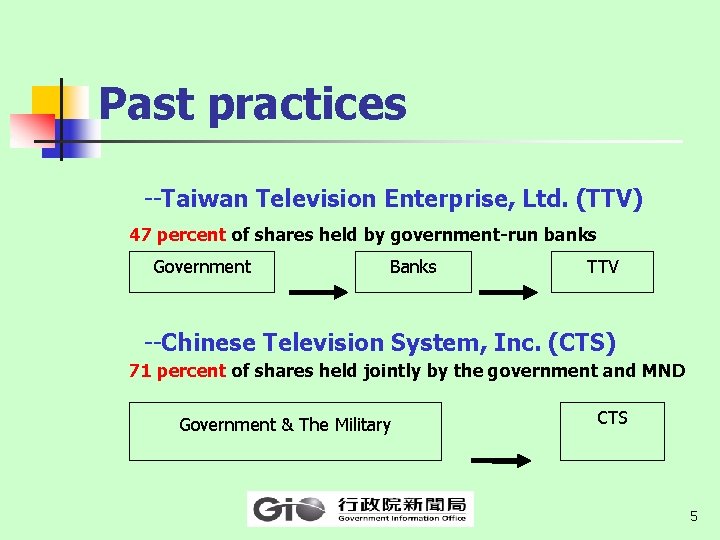 Past practices

--Taiwan Television Enterprise, Ltd. (TTV)

47 percent of shares held by government-run banks

Government

Banks

TTV

--Chinese Television System, Inc. (CTS)

71 percent of shares held jointly by the government and MND

Government & The Military

CTS

GIO 行政院新聞局 Government Information Office

5